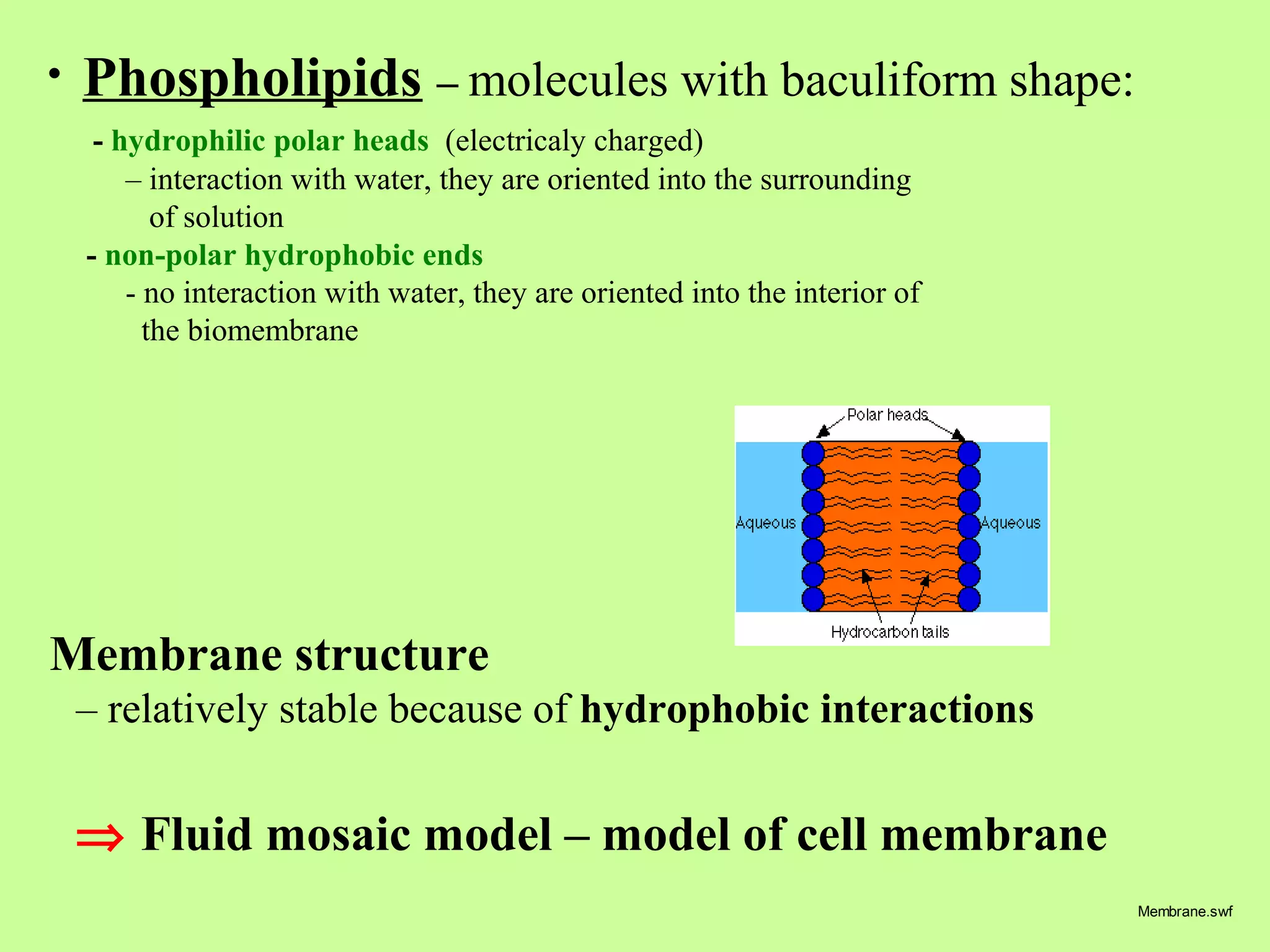 • Phospholipids – molecules with baculiform shape:

- hydrophilic polar heads (electricaly charged)
– interaction with water, they are oriented into the surrounding of solution
- non-polar hydrophobic ends
- no interaction with water, they are oriented into the interior of the biomembrane

Polar heads

Aqueous

Aqueous

Hydrocarbon tails

Membrane structure
– relatively stable because of hydrophobic interactions

⇒ Fluid mosaic model – model of cell membrane

Membrane.swf